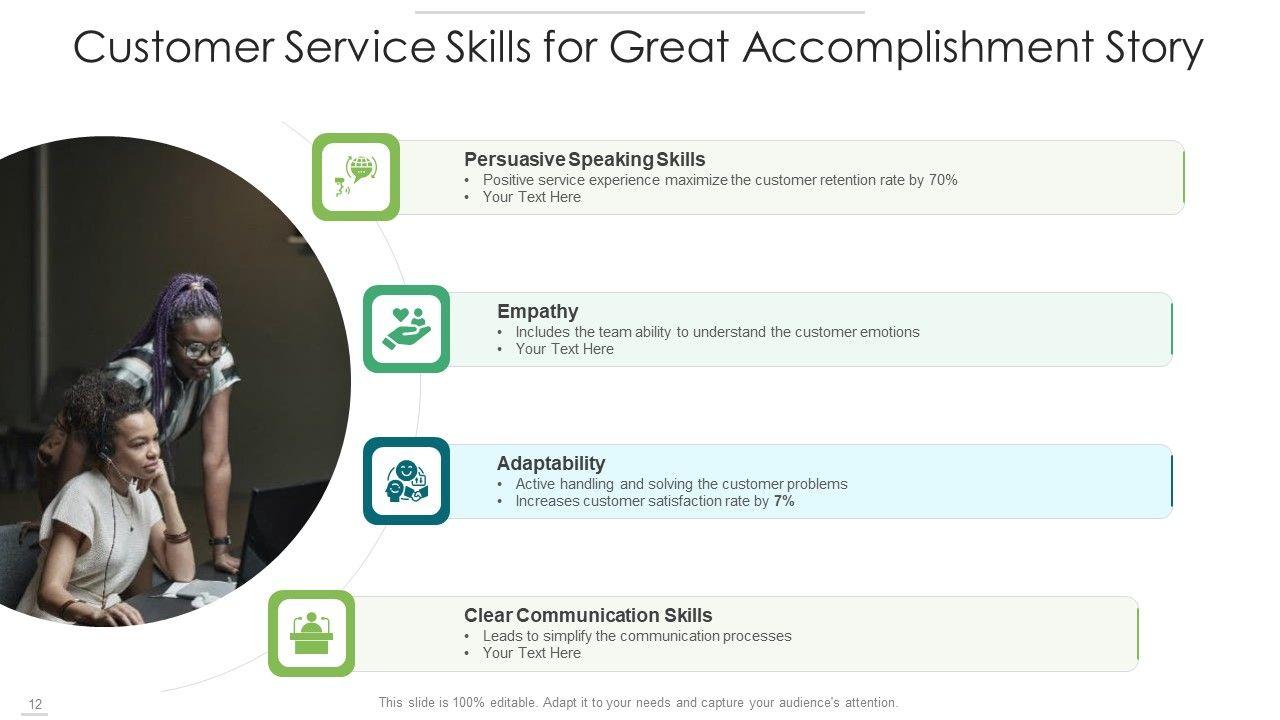 Customer Service Skills for Great Accomplishment Story

Persuasive Speaking Skills
• Positive service experience maximize the customer retention rate by 70%
• Your Text Here

Empathy
• Includes the team ability to understand the customer emotions
• Your Text Here

Adaptability
• Active handling and solving the customer problems
• Increases customer satisfaction rate by 7%

Clear Communication Skills
• Leads to simplify the communication processes
• Your Text Here

12

This slide is 100% editable. Adapt it to your needs and capture your audience's attention.